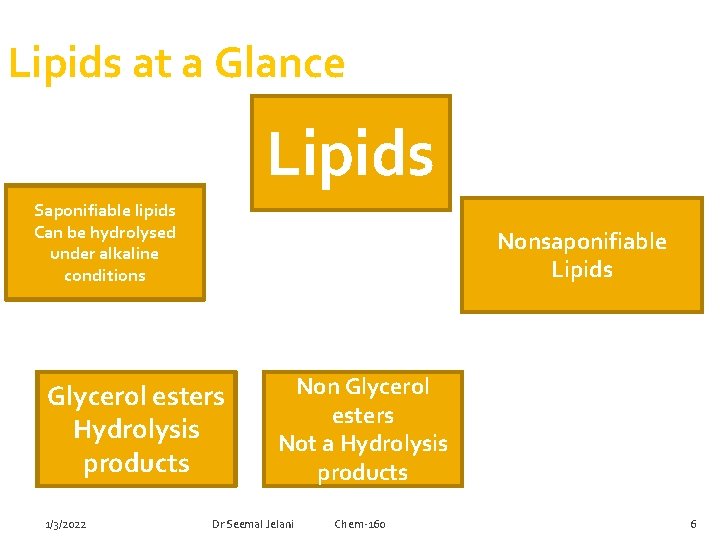 Lipids at a Glance

Lipids

Saponifiable lipids
Can be hydrolysed
under alkaline
conditions

Nonsaponifiable
Lipids

Glycerol esters
Hydrolysis
products

Non Glycerol
esters
Not a Hydrolysis
products

1/3/2022 Dr Seemal Jelani Chem-160 6